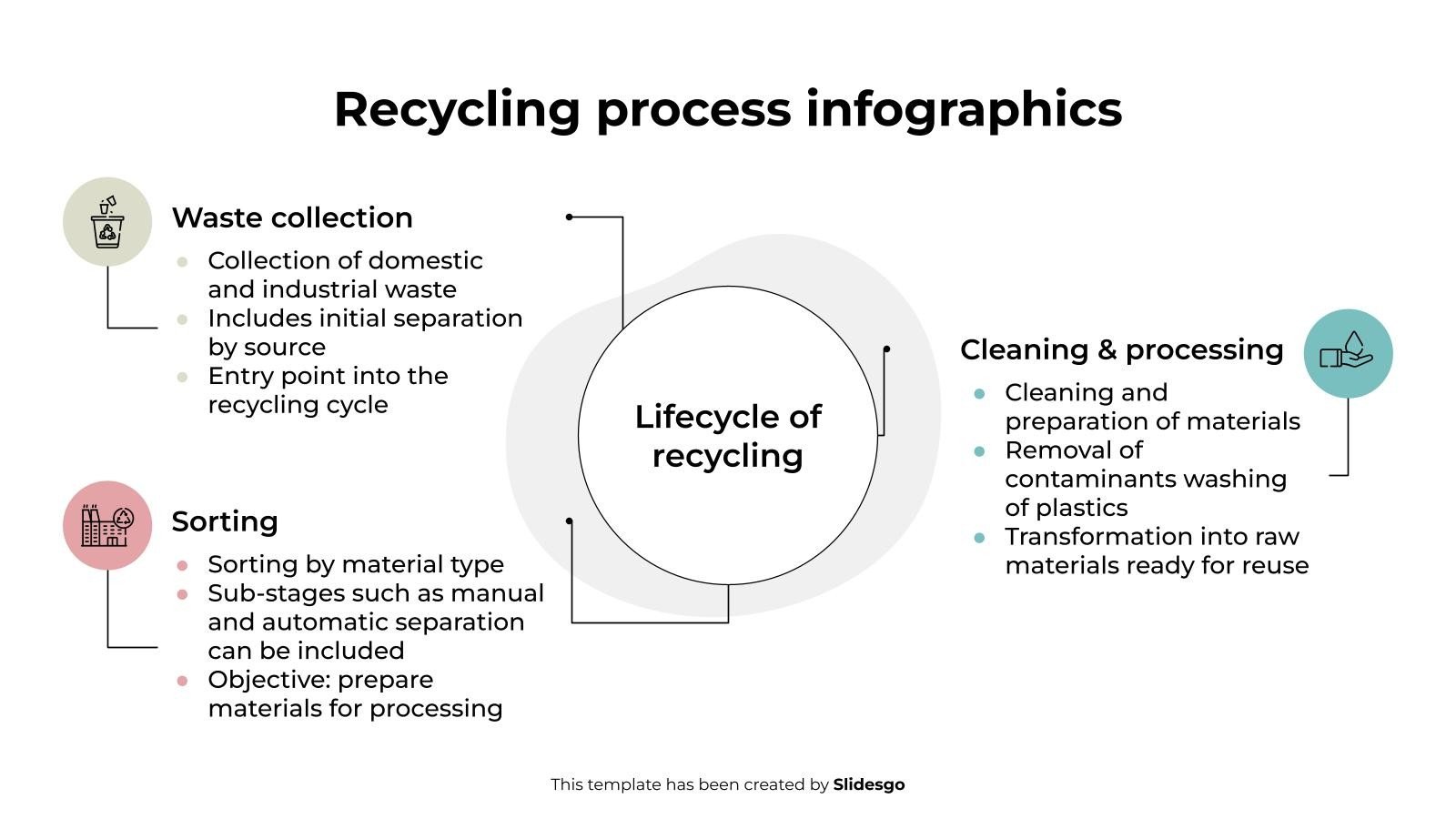 Recycling process infographics

Waste collection

- Collection of domestic and industrial waste
- Includes initial separation by source
- Entry point into the recycling cycle

Sorting

- Sorting by material type
- Sub-stages such as manual and automatic separation can be included
- Objective: prepare materials for processing

Lifecycle of recycling

Cleaning & processing

- Cleaning and preparation of materials
- Removal of contaminants washing of plastics
- Transformation into raw materials ready for reuse

This template has been created by Slidesgo